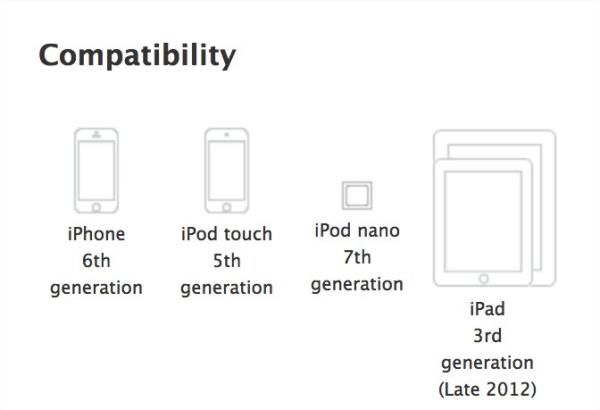 Compatibility

iPhone
6th
generation

iPod touch
5th
generation

iPod nano
7th
generation

iPad
3rd
generation
(Late 2012)